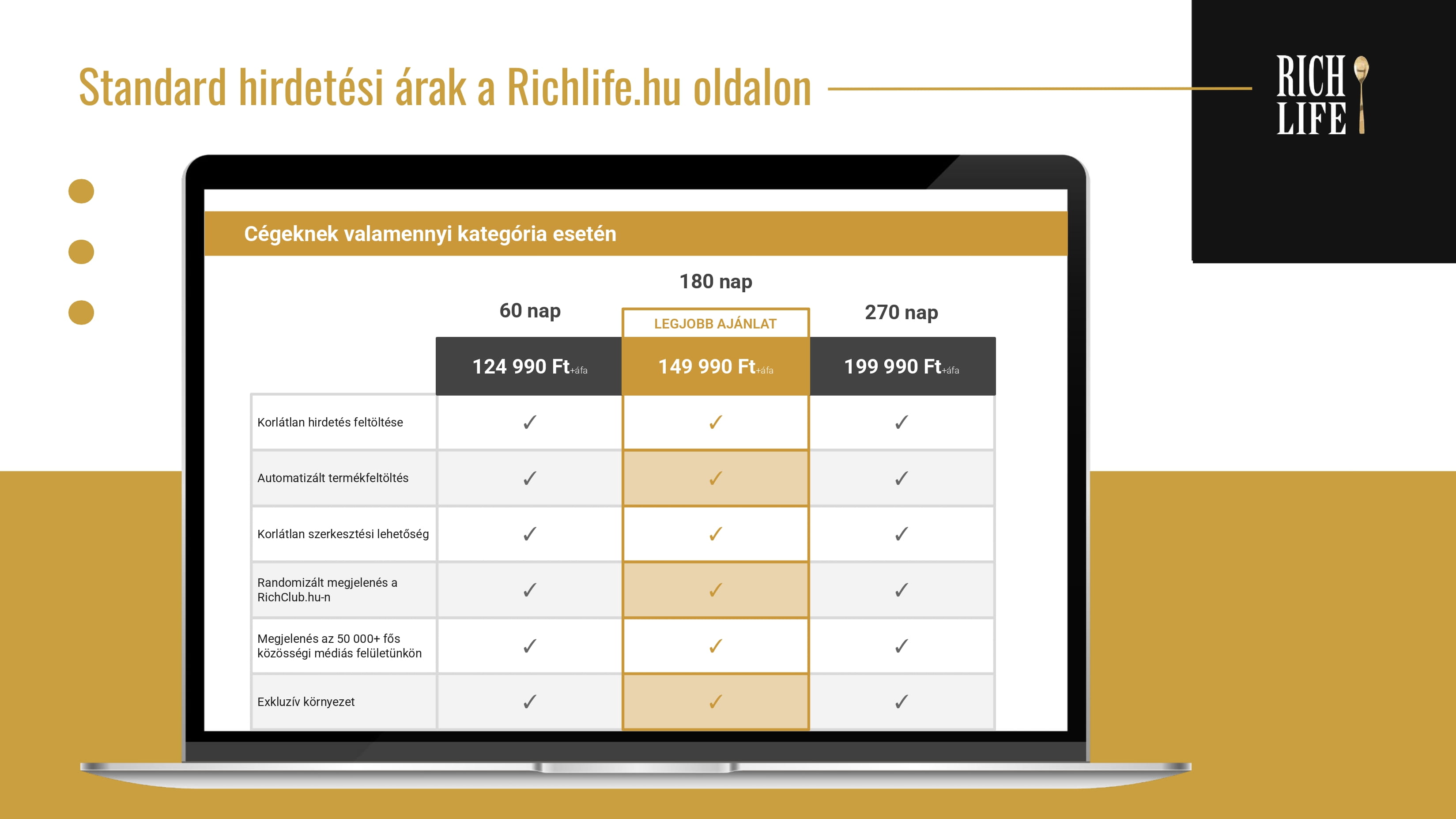 Standard hirdetési árak a Richlife.hu oldalon

RICH LIFE

Cégeknek valamennyi kategória esetén

|  | 60 nap | 180 nap LEGJOBB AJÁNLAT | 270 nap |
|---|---|---|---|
|  | 124 990 Ft+áfa | 149 990 Ft+áfa | 199 990 Ft+áfa |
| Korlátlan hirdetés feltöltése | ✓ | ✓ | ✓ |
| Automatizált termékfeltöltés | ✓ | ✓ | ✓ |
| Korlátlan szerkesztési lehetőség | ✓ | ✓ | ✓ |
| Randomizált megjelenés a RichClub.hu-n | ✓ | ✓ | ✓ |
| Megjelenés az 50 000+ fős közösségi médiás felületünkön | ✓ | ✓ | ✓ |
| Exkluzív környezet | ✓ | ✓ | ✓ |